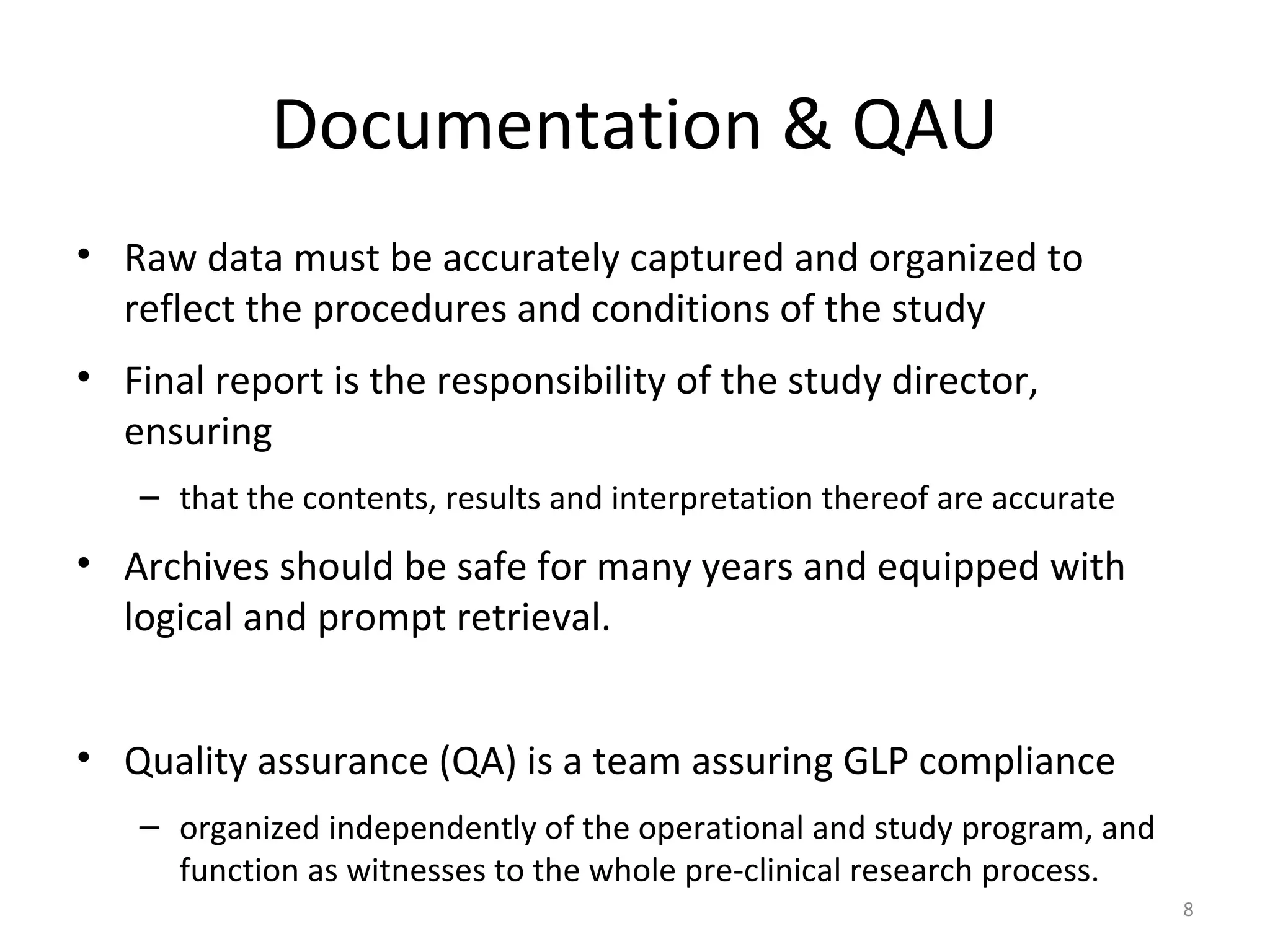 Documentation & QAU

• Raw data must be accurately captured and organized to reflect the procedures and conditions of the study

• Final report is the responsibility of the study director, ensuring

– that the contents, results and interpretation thereof are accurate

• Archives should be safe for many years and equipped with logical and prompt retrieval.

• Quality assurance (QA) is a team assuring GLP compliance

– organized independently of the operational and study program, and function as witnesses to the whole pre-clinical research process.

8